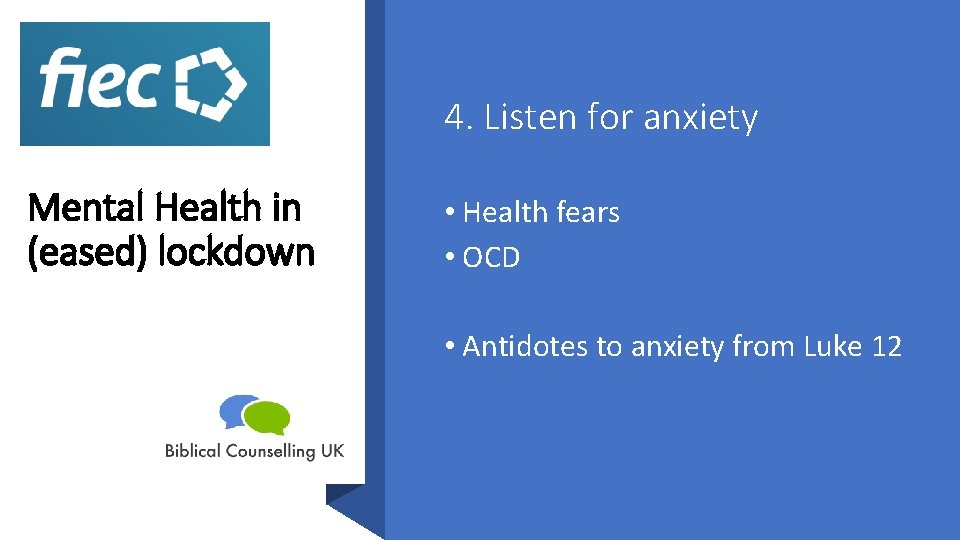 fiec

Mental Health in (eased) lockdown

Biblical Counselling UK

4. Listen for anxiety

• Health fears
• OCD

• Antidotes to anxiety from Luke 12